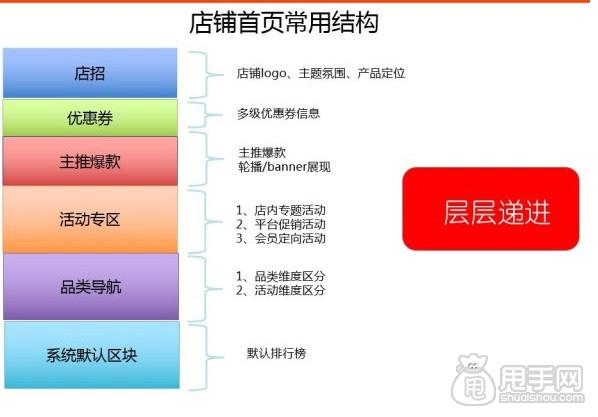 店铺首页常用结构

店招

店铺logo、主题氛围、产品定位

优惠券

多级优惠券信息

主推爆款

主推爆款
轮播/banner展现

活动专区

1、店内专题活动
2、平台促销活动
3、会员定向活动

品类导航

1、品类维度区分
2、活动维度区分

系统默认区块

默认排行榜

层层递进

甩手网
shuaishou.com